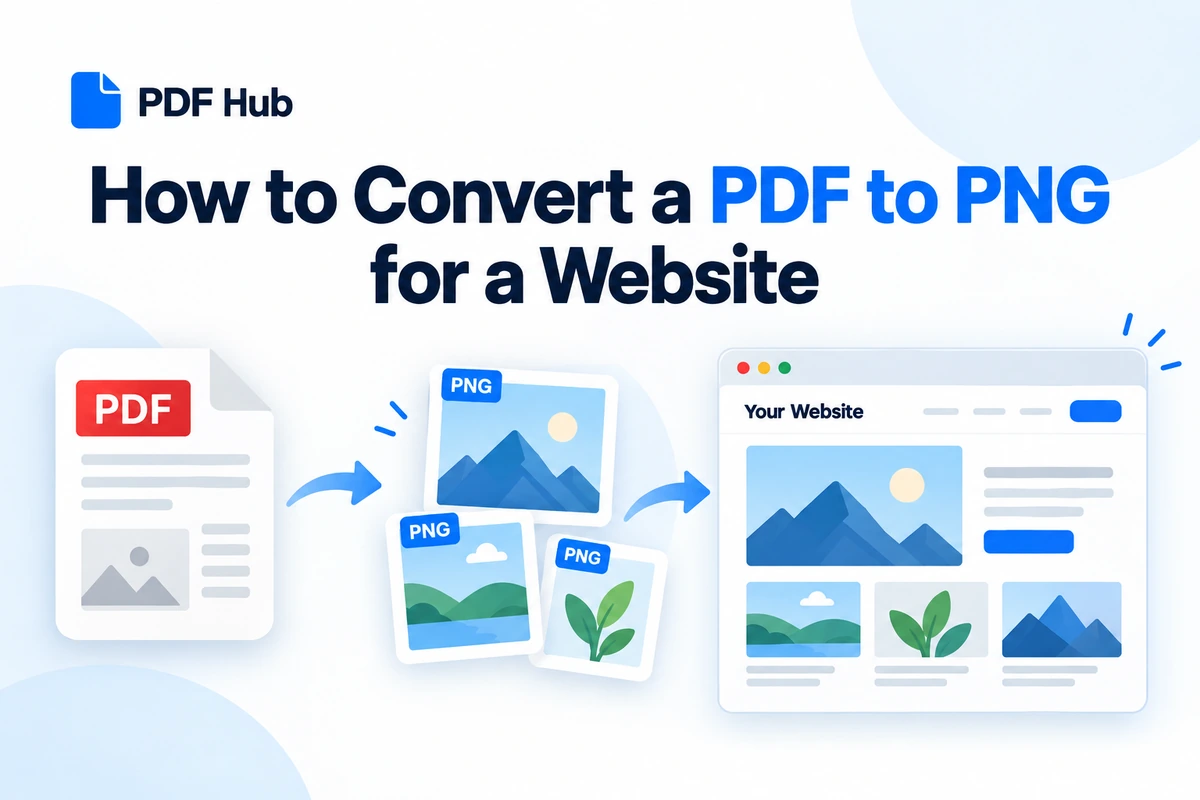 PDF Hub

How to Convert a PDF to PNG for a Website

PDF

PNG

PNG

PNG

Your Website